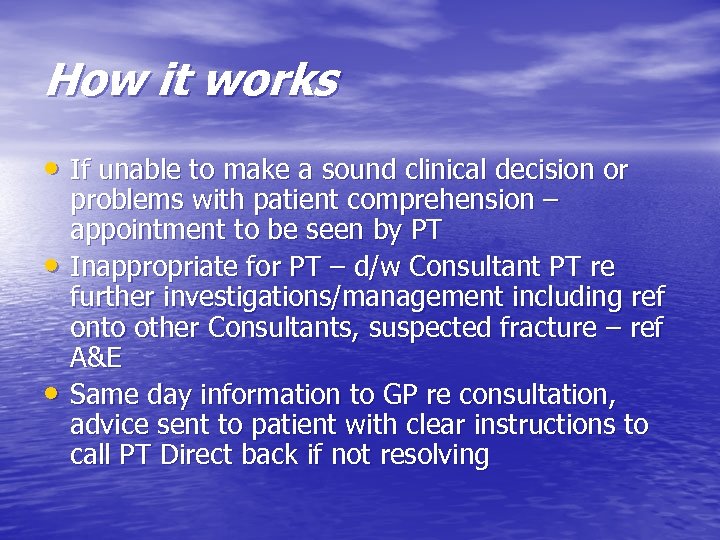 How it works

• If unable to make a sound clinical decision or problems with patient comprehension – appointment to be seen by PT
• Inappropriate for PT – d/w Consultant PT re further investigations/management including ref onto other Consultants, suspected fracture – ref A&E
• Same day information to GP re consultation, advice sent to patient with clear instructions to call PT Direct back if not resolving